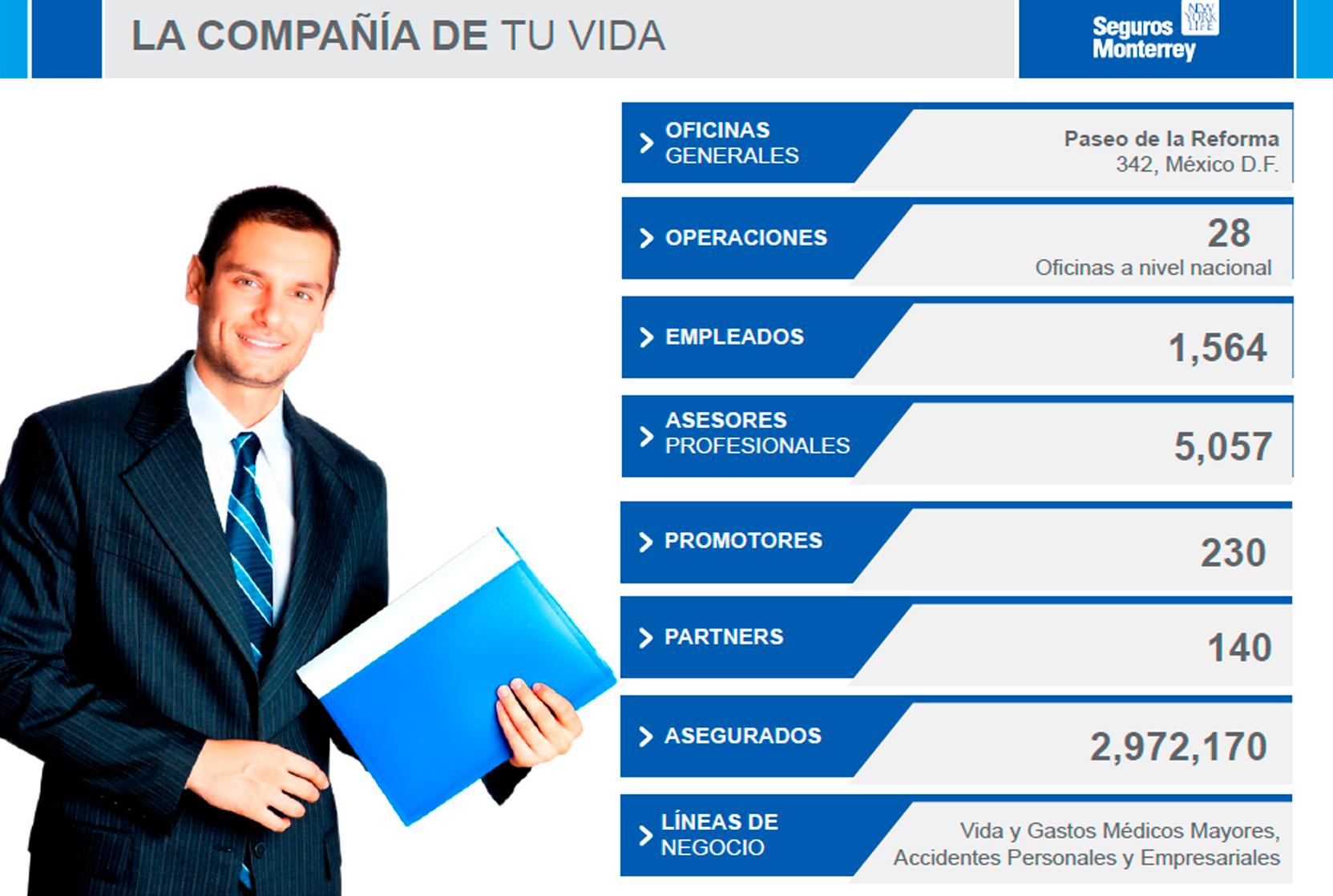 LA COMPAÑÍA DE TU VIDA

Seguros Monterrey NEW YORK LIFE

OFICINAS GENERALES
Paseo de la Reforma 342, México D.F.

OPERACIONES
28
Oficinas a nivel nacional

EMPLEADOS
1,564

ASESORES PROFESIONALES
5,057

PROMOTORES
230

PARTNERS
140

ASEGURADOS
2,972,170

LÍNEAS DE NEGOCIO
Vida y Gastos Médicos Mayores, Accidentes Personales y Empresariales